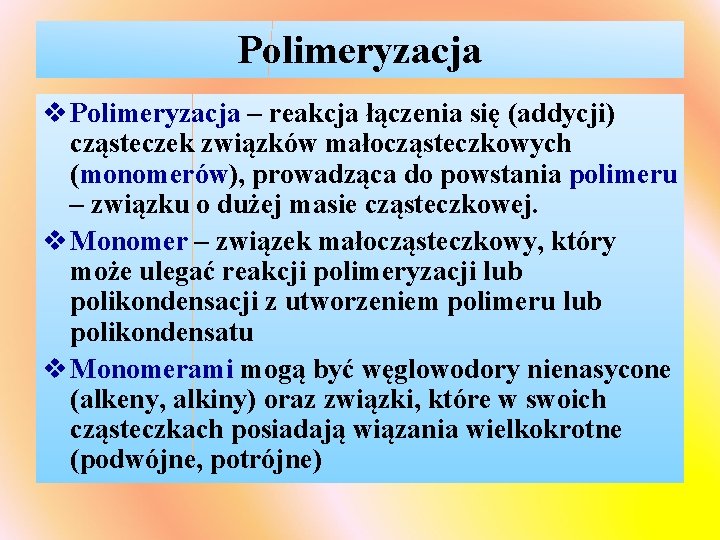 Polimeryzacja

❖ Polimeryzacja – reakcja łączenia się (addycji) cząsteczek związków małocząsteczkowych (monomerów), prowadząca do powstania polimeru – związku o dużej masie cząsteczkowej.

❖ Monomer – związek małocząsteczkowy, który może ulegać reakcji polimeryzacji lub polikondensacji z utworzeniem polimeru lub polikondensatu

❖ Monomerami mogą być węglowodory nienasycone (alkeny, alkiny) oraz związki, które w swoich cząsteczkach posiadają wiązania wielkokrotne (podwójne, potrójne)